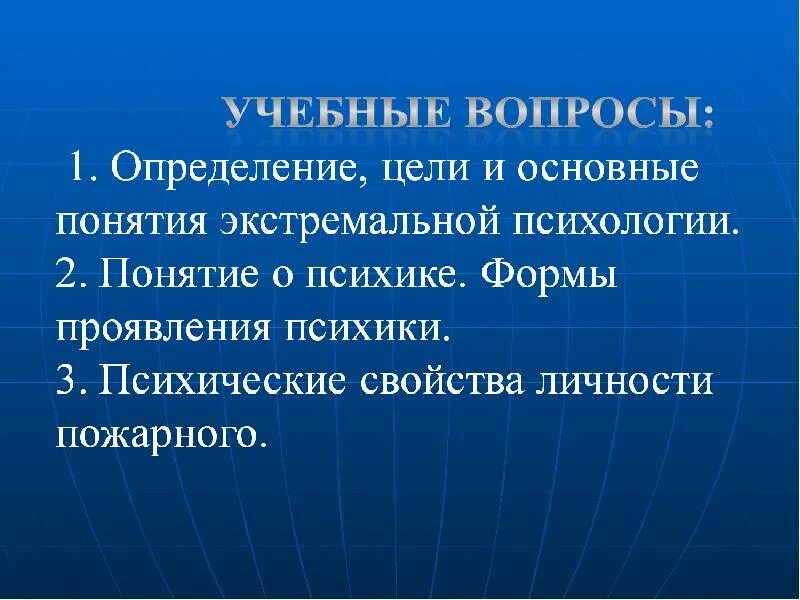 УЧЕБНЫЕ ВОПРОСЫ:

1. Определение, цели и основные понятия экстремальной психологии.
2. Понятие о психике. Формы проявления психики.
3. Психические свойства личности пожарного.